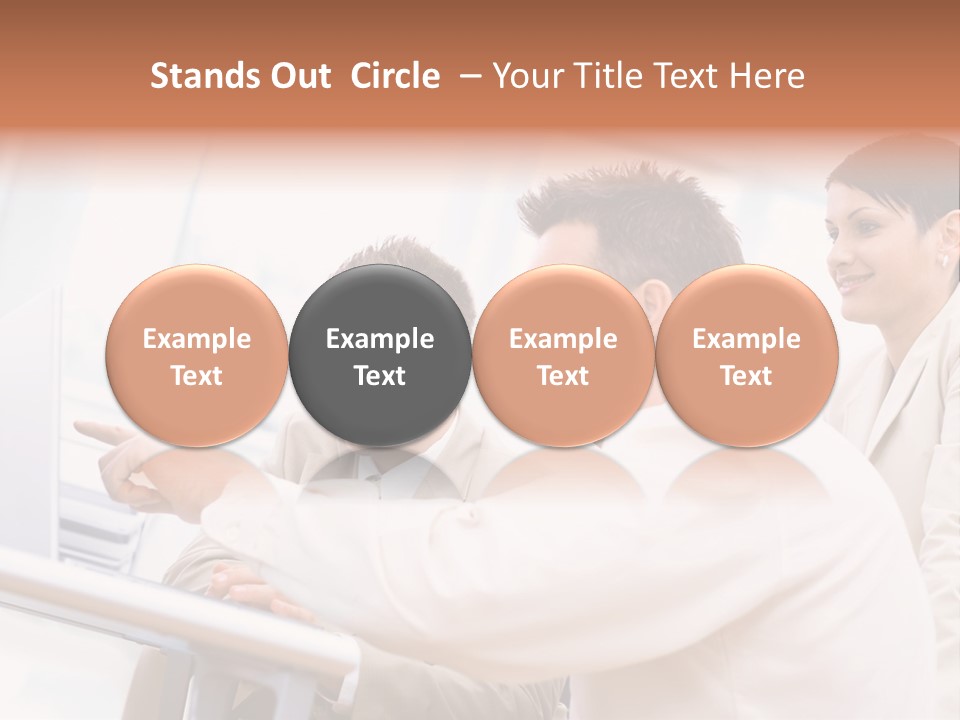 Stands Out Circle – Your Title Text Here

Example Text

Example Text

Example Text

Example Text